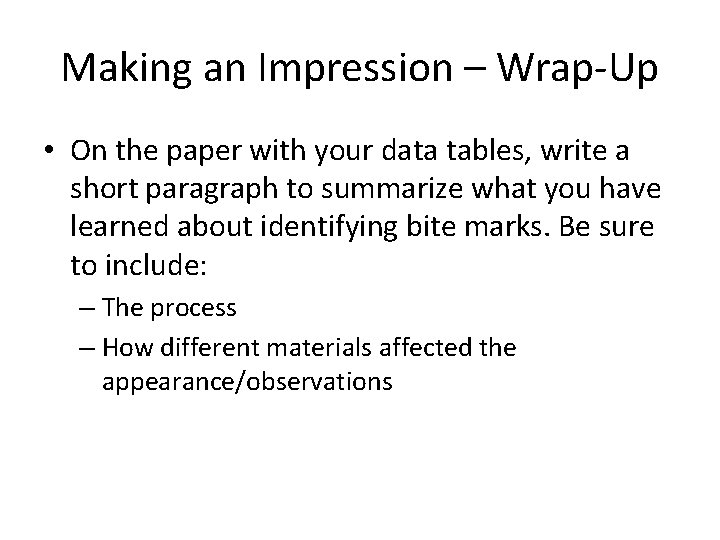 Making an Impression – Wrap-Up

• On the paper with your data tables, write a short paragraph to summarize what you have learned about identifying bite marks. Be sure to include:
– The process
– How different materials affected the appearance/observations